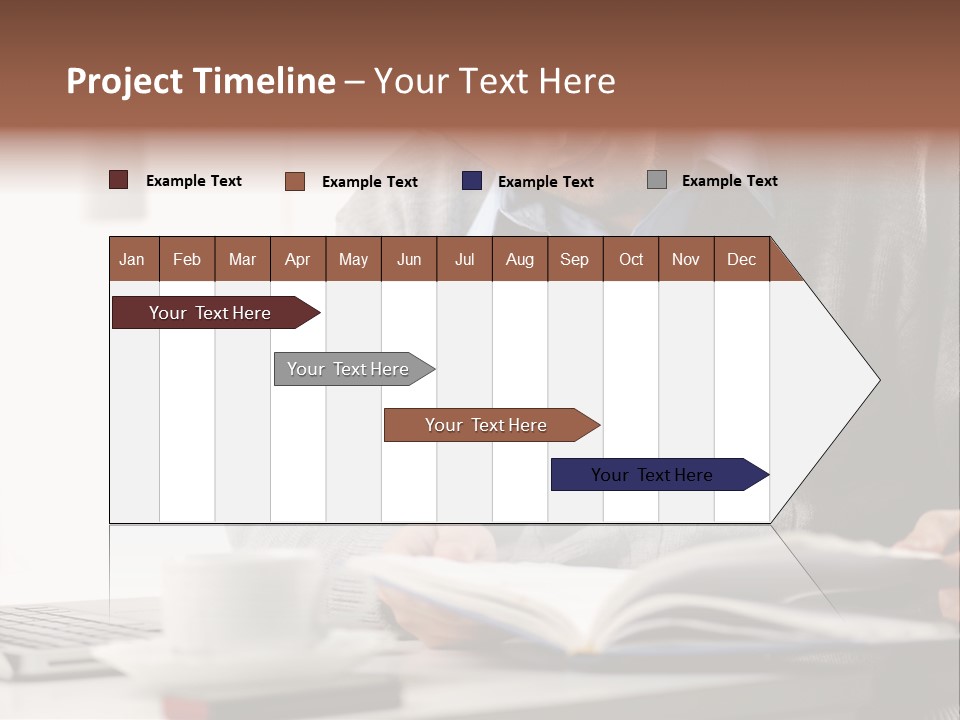 Project Timeline – Your Text Here

Example Text Example Text Example Text Example Text

| Jan | Feb | Mar | Apr | May | Jun | Jul | Aug | Sep | Oct | Nov | Dec |
|---|---|---|---|---|---|---|---|---|---|---|---|

Your Text Here

Your Text Here

Your Text Here

Your Text Here